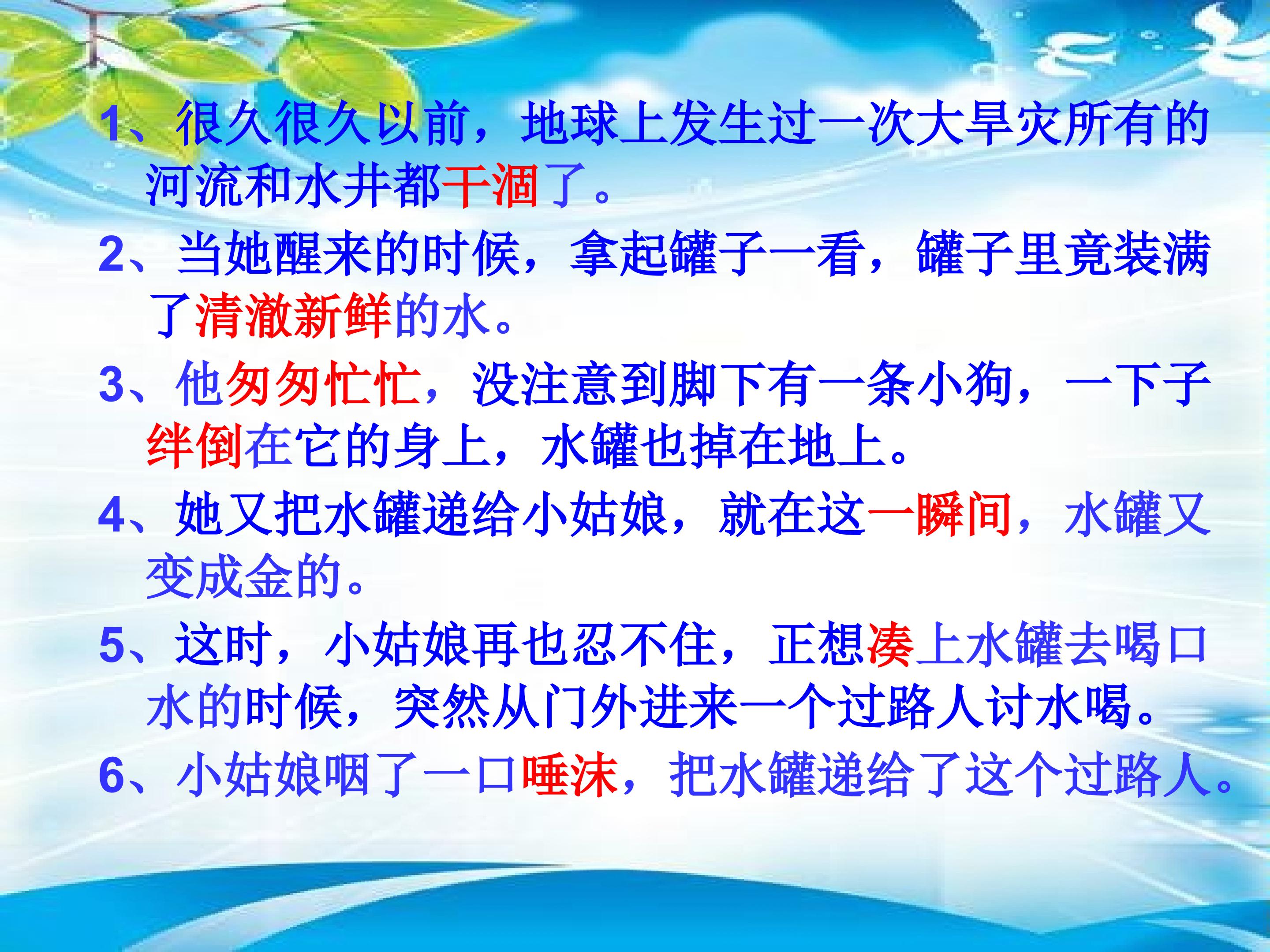 1、很久很久以前，地球上发生过一次大旱灾所有的河流和水井都干涸了。

2、当她醒来的时候，拿起罐子一看，罐子里竟装满了清澈新鲜的水。

3、他匆匆忙忙，没注意到脚下有一条小狗，一下子绊倒在它的身上，水罐也掉在地上。

4、她又把水罐递给小姑娘，就在这一瞬间，水罐又变成金的。

5、这时，小姑娘再也忍不住，正想凑上水罐去喝口水的时候，突然从门外进来一个过路人讨水喝。

6、小姑娘咽了一口唾沫，把水罐递给了这个过路人。